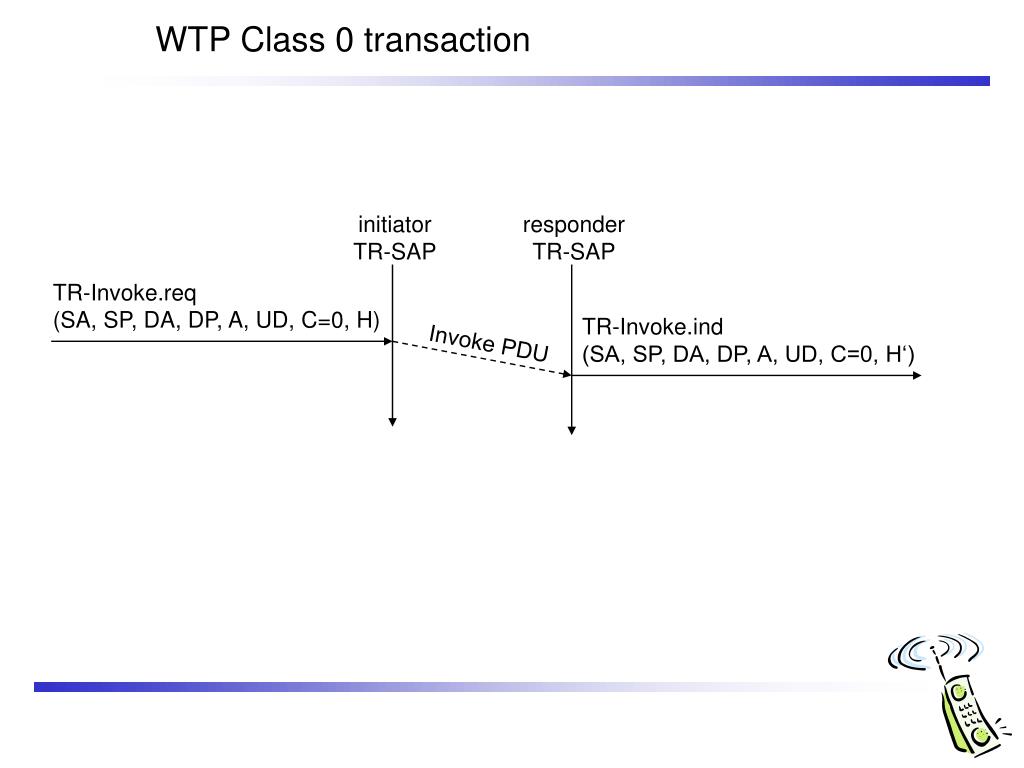 WTP Class 0 transaction

initiator
TR-SAP

responder
TR-SAP

TR-Invoke.req
(SA, SP, DA, DP, A, UD, C=0, H)

Invoke PDU

TR-Invoke.ind
(SA, SP, DA, DP, A, UD, C=0, H‘)